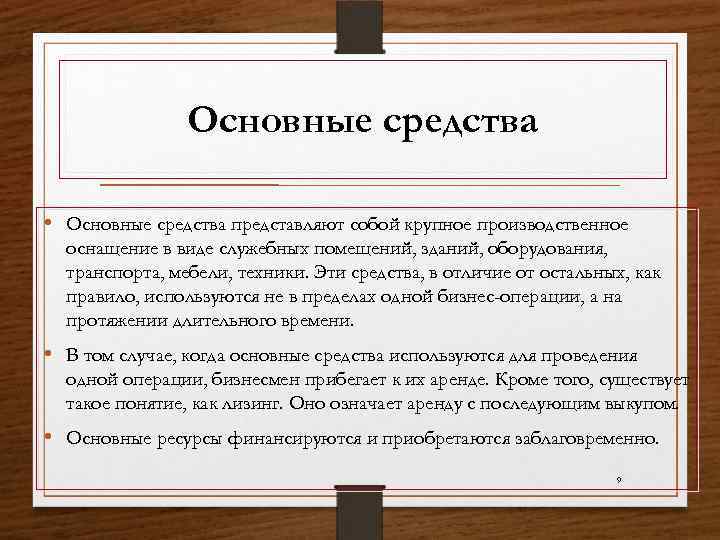 Основные средства

• Основные средства представляют собой крупное производственное оснащение в виде служебных помещений, зданий, оборудования, транспорта, мебели, техники. Эти средства, в отличие от остальных, как правило, используются не в пределах одной бизнес-операции, а на протяжении длительного времени.

• В том случае, когда основные средства используются для проведения одной операции, бизнесмен прибегает к их аренде. Кроме того, существует такое понятие, как лизинг. Оно означает аренду с последующим выкупом.

• Основные ресурсы финансируются и приобретаются заблаговременно.

9